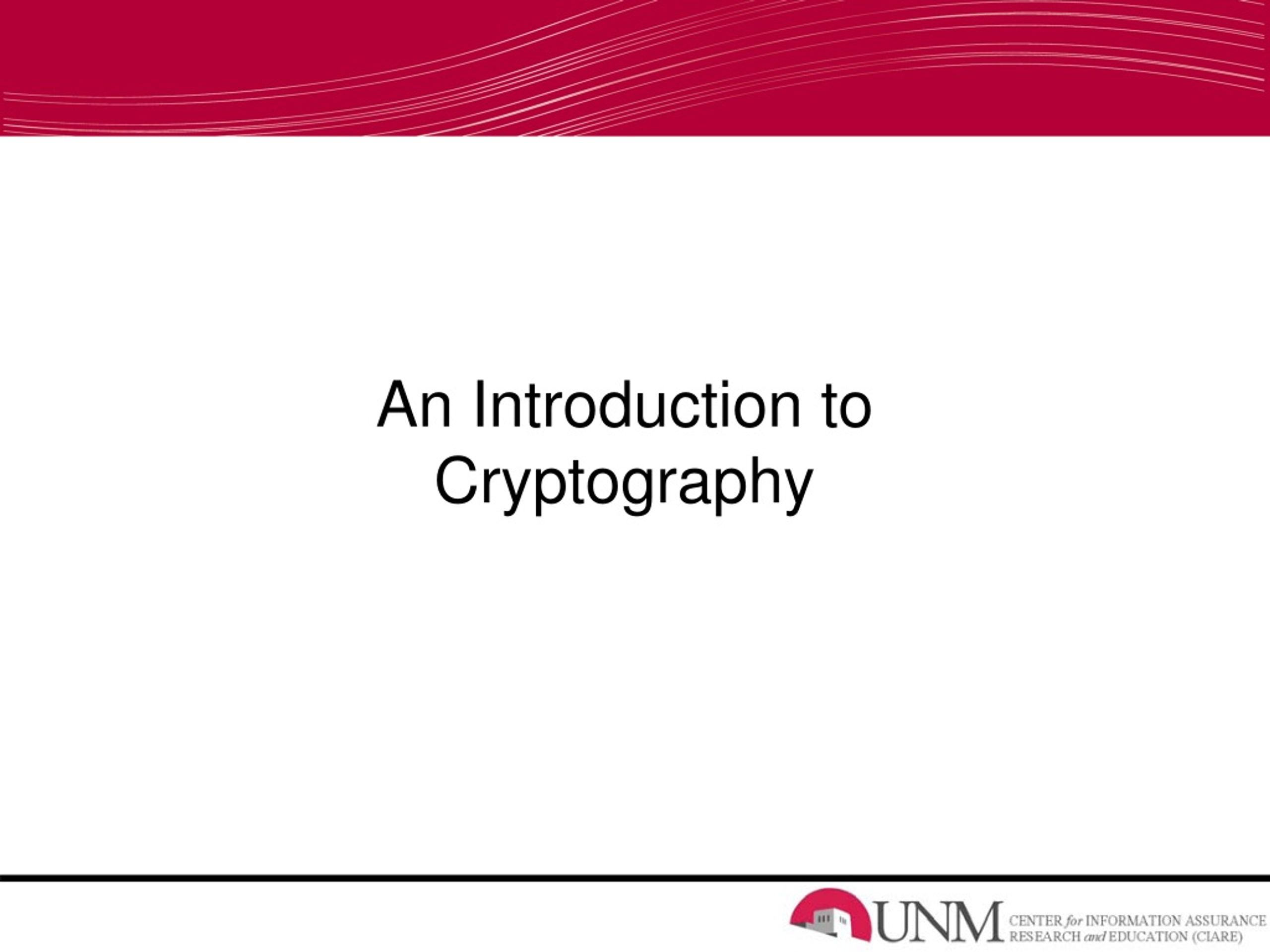 An Introduction to Cryptography

UNM CENTER for INFORMATION ASSURANCE RESEARCH and EDUCATION (CIARE)